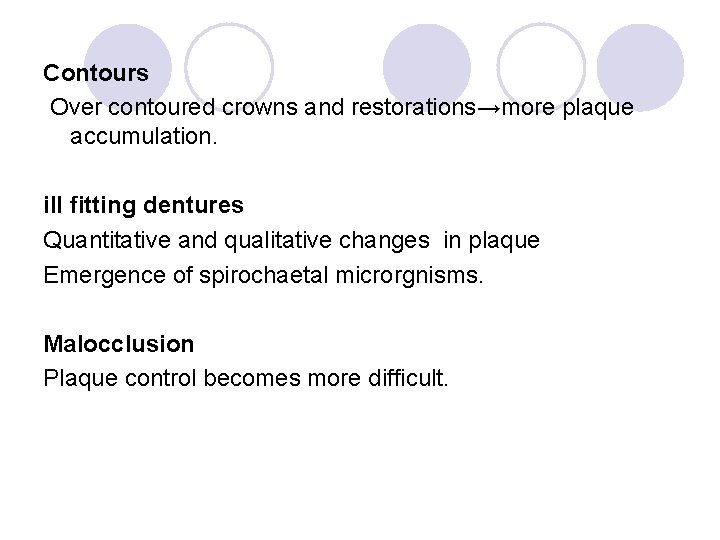 Contours

Over contoured crowns and restorations→more plaque accumulation.

ill fitting dentures

Quantitative and qualitative changes in plaque

Emergence of spirochaetal microrgnisms.

Malocclusion

Plaque control becomes more difficult.